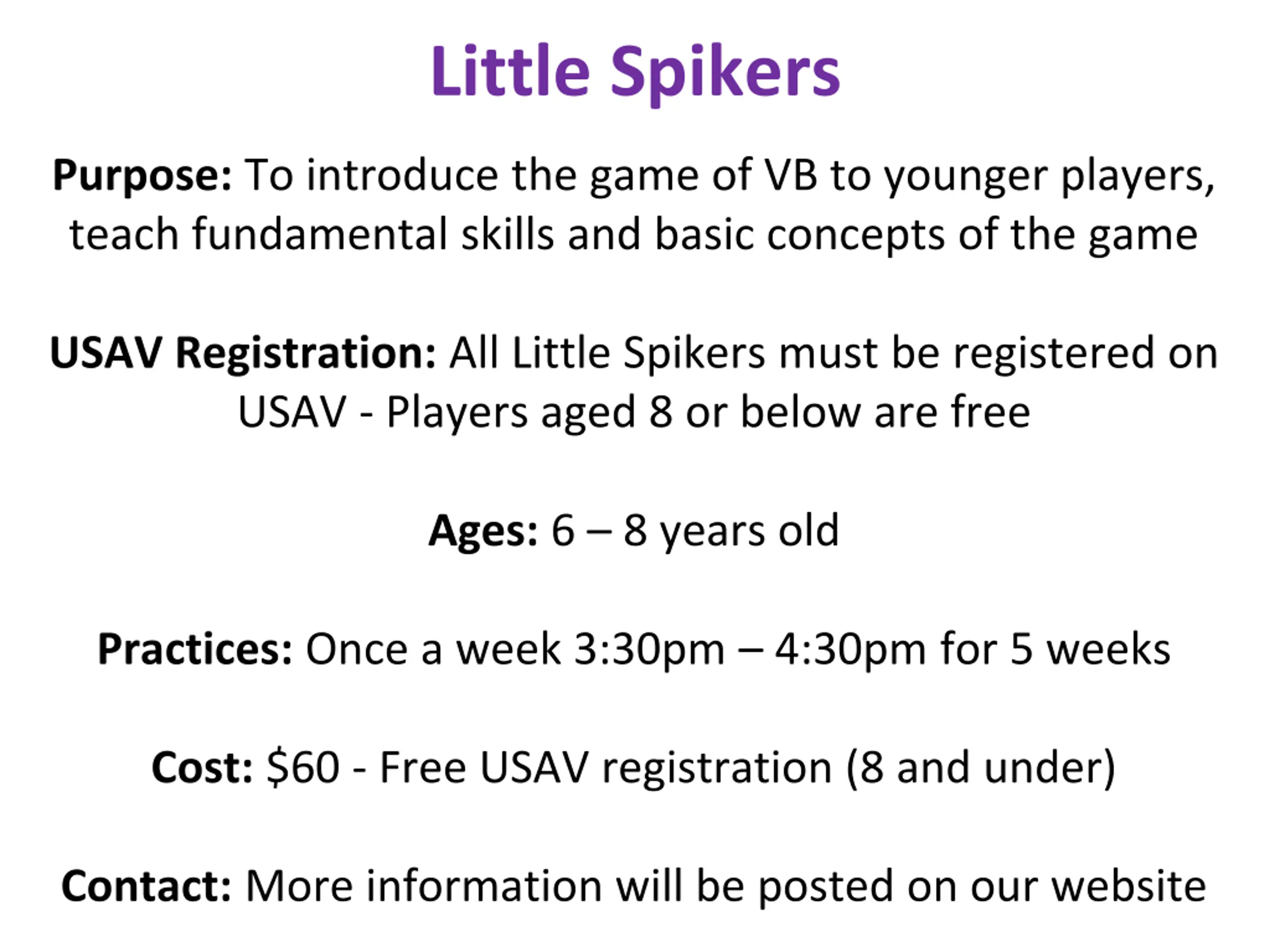 Little Spikers

Purpose: To introduce the game of VB to younger players, teach fundamental skills and basic concepts of the game

USAV Registration: All Little Spikers must be registered on USAV - Players aged 8 or below are free

Ages: 6 – 8 years old

Practices: Once a week 3:30pm – 4:30pm for 5 weeks

Cost: \$60 - Free USAV registration (8 and under)

Contact: More information will be posted on our website